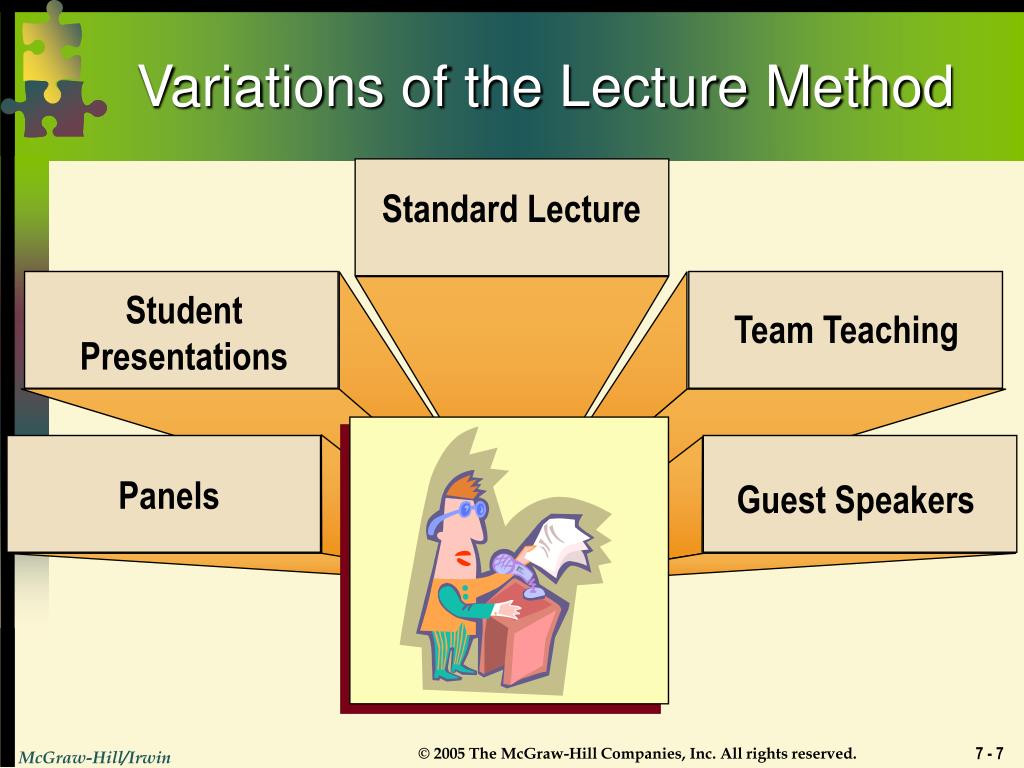 Variations of the Lecture Method

Standard Lecture

Student Presentations

Team Teaching

Panels

Guest Speakers

McGraw-Hill/Irwin

© 2005 The McGraw-Hill Companies, Inc. All rights reserved.

7 - 7